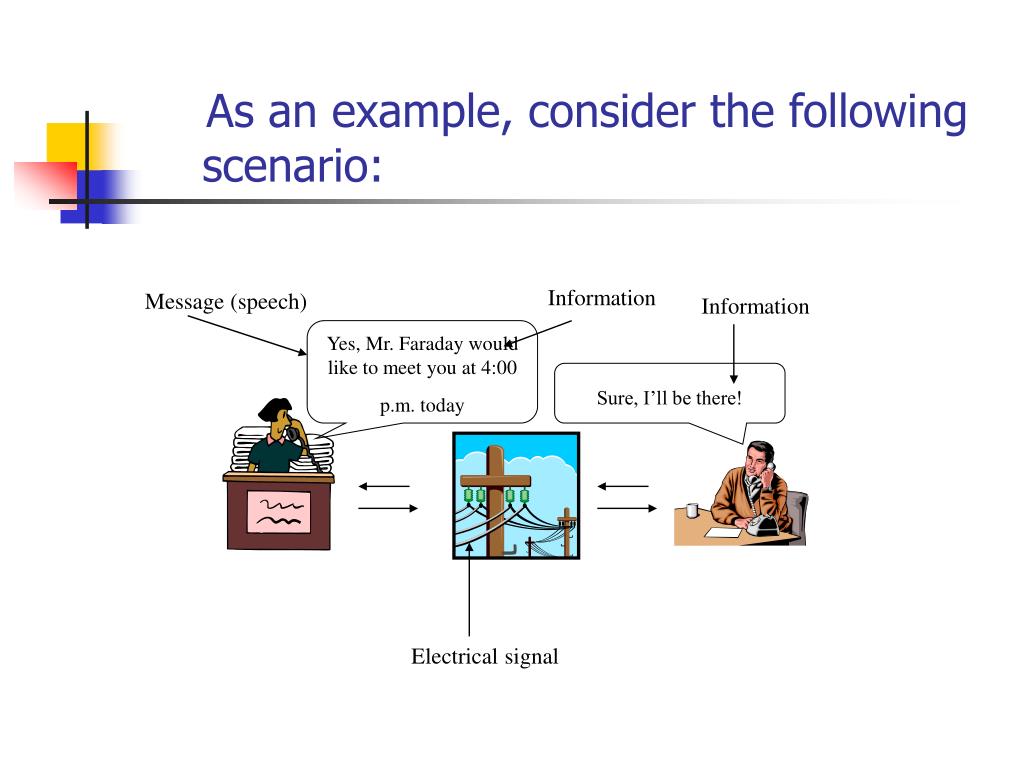 As an example, consider the following scenario:

Message (speech)

Information

Information

Yes, Mr. Faraday would like to meet you at 4:00 p.m. today

Sure, I'll be there!

Electrical signal